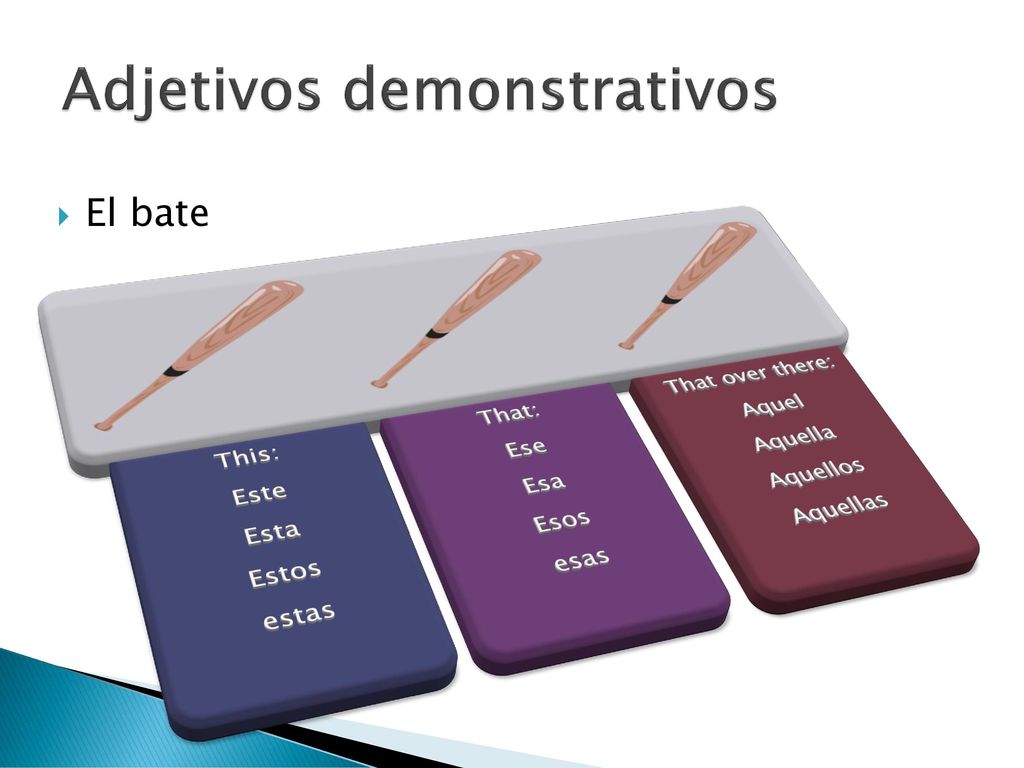 Adjetivos demonstrativos

El bate

This:
Este
Esta
Estos
estas

That:
Ese
Esa
Esos
esas

That over there:
Aquel
Aquella
Aquellos
Aquellas